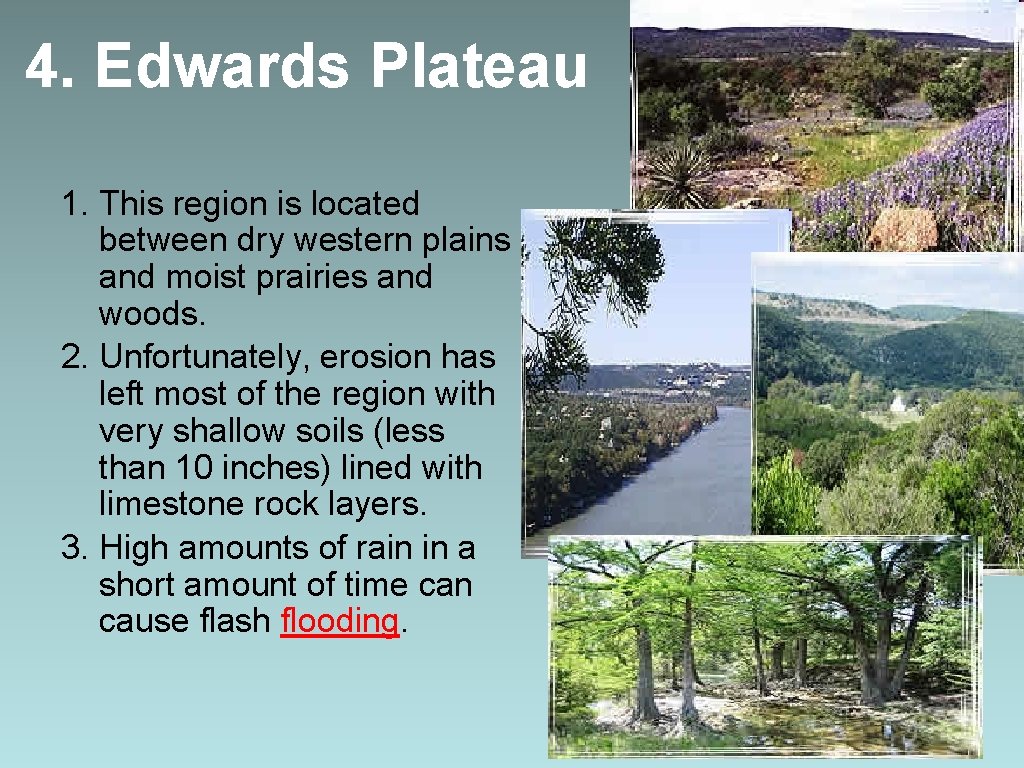 4. Edwards Plateau

1. This region is located between dry western plains and moist prairies and woods.
2. Unfortunately, erosion has left most of the region with very shallow soils (less than 10 inches) lined with limestone rock layers.
3. High amounts of rain in a short amount of time can cause flash flooding.